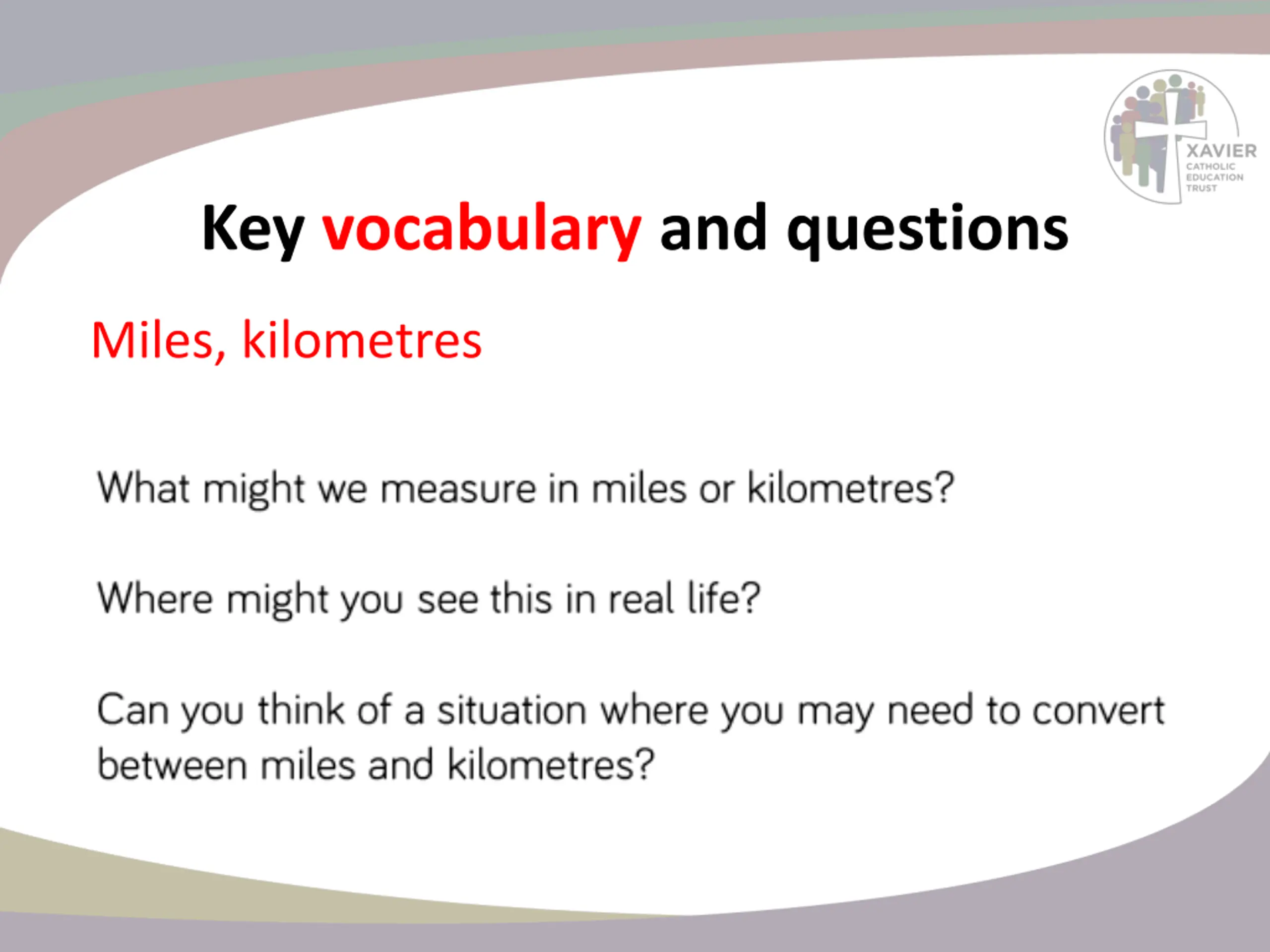 XAVIER
CATHOLIC
EDUCATION
TRUST

Key vocabulary and questions

Miles, kilometres

What might we measure in miles or kilometres?

Where might you see this in real life?

Can you think of a situation where you may need to convert between miles and kilometres?